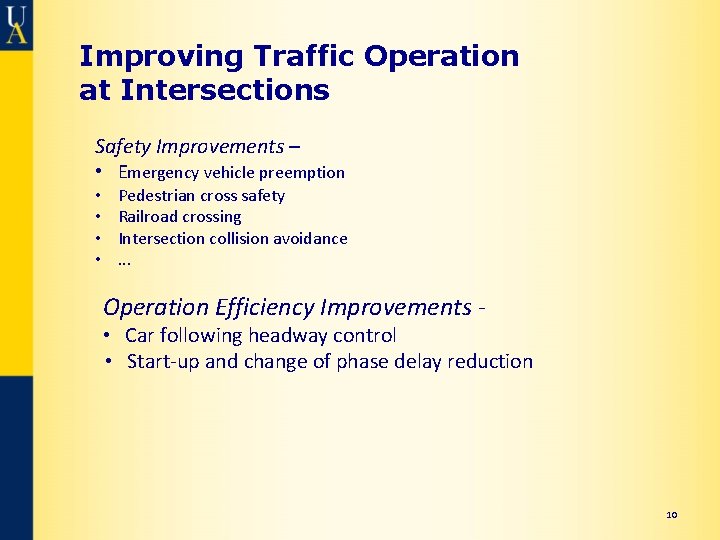 UA

Improving Traffic Operation at Intersections

Safety Improvements –
• Emergency vehicle preemption
• Pedestrian cross safety
• Railroad crossing
• Intersection collision avoidance
• …

Operation Efficiency Improvements -
• Car following headway control
• Start-up and change of phase delay reduction

10